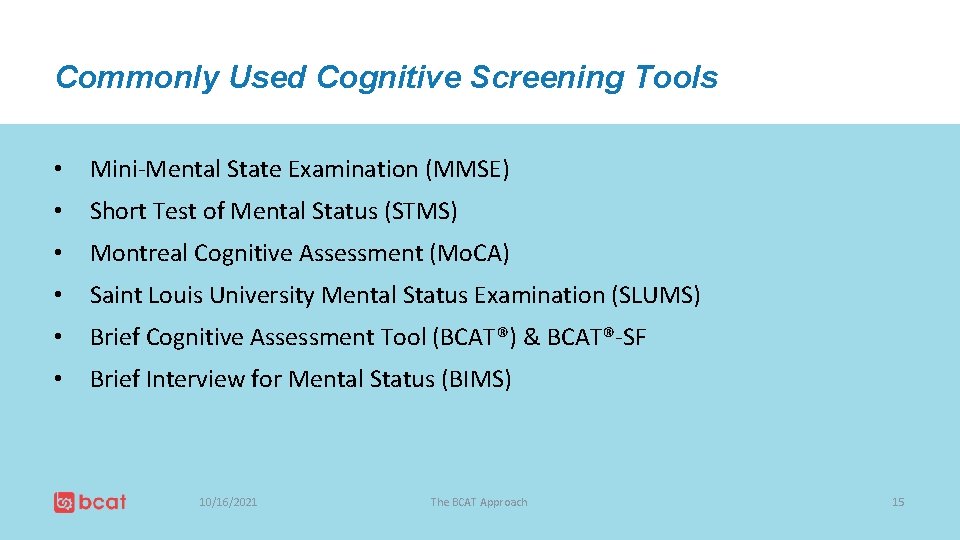 Commonly Used Cognitive Screening Tools

• Mini-Mental State Examination (MMSE)
• Short Test of Mental Status (STMS)
• Montreal Cognitive Assessment (Mo.CA)
• Saint Louis University Mental Status Examination (SLUMS)
• Brief Cognitive Assessment Tool (BCAT®) & BCAT®-SF
• Brief Interview for Mental Status (BIMS)

bcat 10/16/2021 The BCAT Approach 15